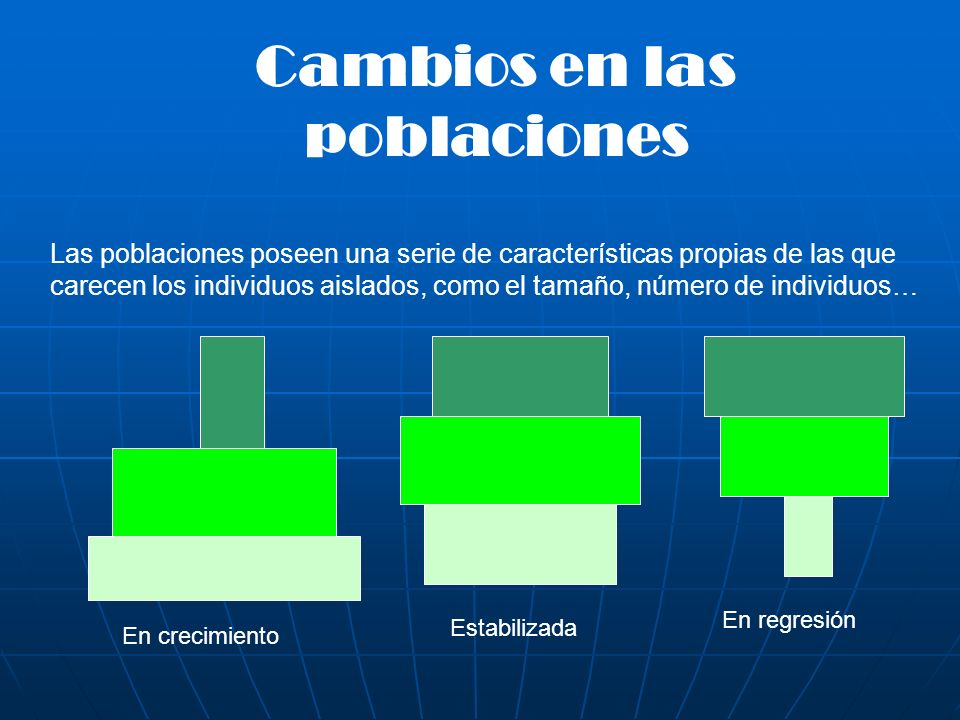 Cambios en las poblaciones

Las poblaciones poseen una serie de características propias de las que carecen los individuos aislados, como el tamaño, número de individuos…

En crecimiento

Estabilizada

En regresión